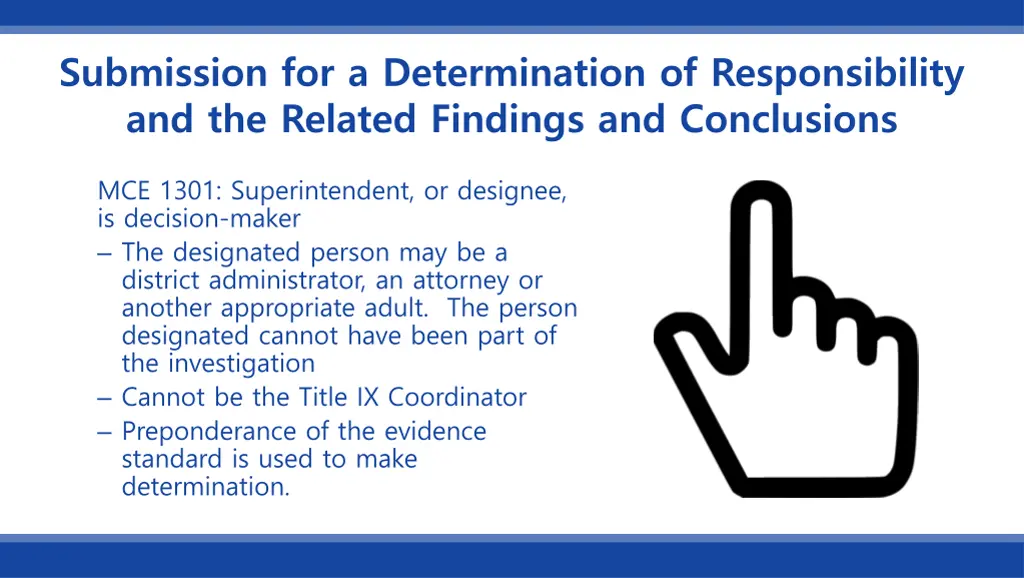 Submission for a Determination of Responsibility and the Related Findings and Conclusions

MCE 1301: Superintendent, or designee, is decision-maker

– The designated person may be a district administrator, an attorney or another appropriate adult. The person designated cannot have been part of the investigation

– Cannot be the Title IX Coordinator

– Preponderance of the evidence standard is used to make determination.